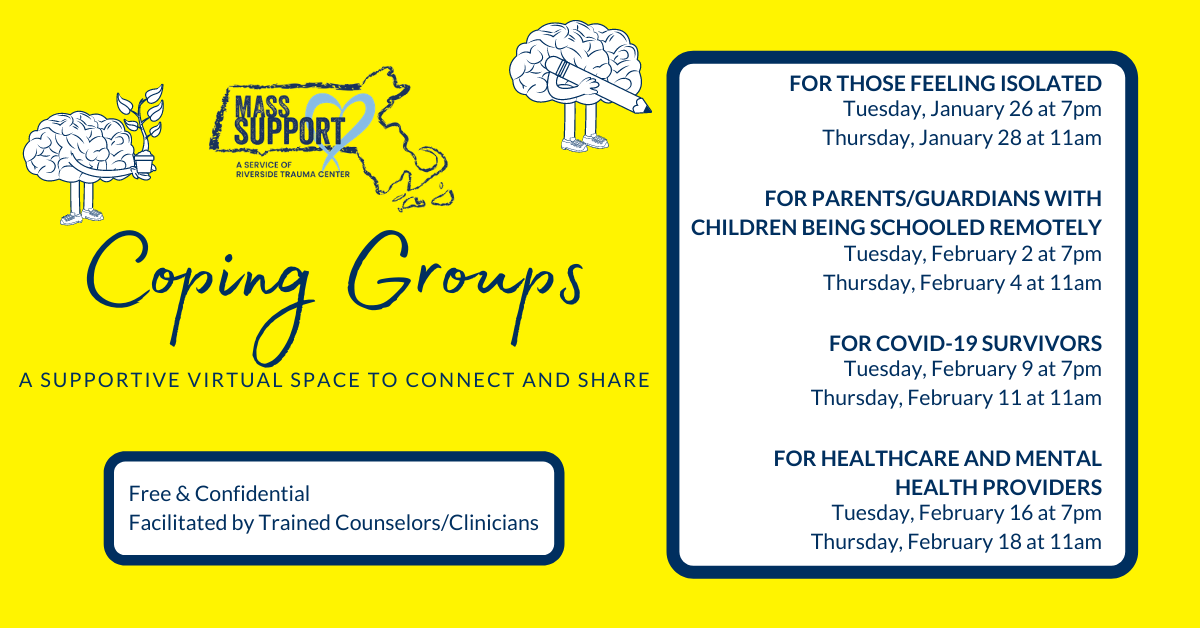 MASS SUPPORT
A SERVICE OF RIVERSIDE TRAUMA CENTER

Coping Groups

A SUPPORTIVE VIRTUAL SPACE TO CONNECT AND SHARE

Free & Confidential
Facilitated by Trained Counselors/Clinicians

FOR THOSE FEELING ISOLATED
Tuesday, January 26 at 7pm
Thursday, January 28 at 11am

FOR PARENTS/GUARDIANS WITH CHILDREN BEING SCHOOLED REMOTELY
Tuesday, February 2 at 7pm
Thursday, February 4 at 11am

FOR COVID-19 SURVIVORS
Tuesday, February 9 at 7pm
Thursday, February 11 at 11am

FOR HEALTHCARE AND MENTAL HEALTH PROVIDERS
Tuesday, February 16 at 7pm
Thursday, February 18 at 11am